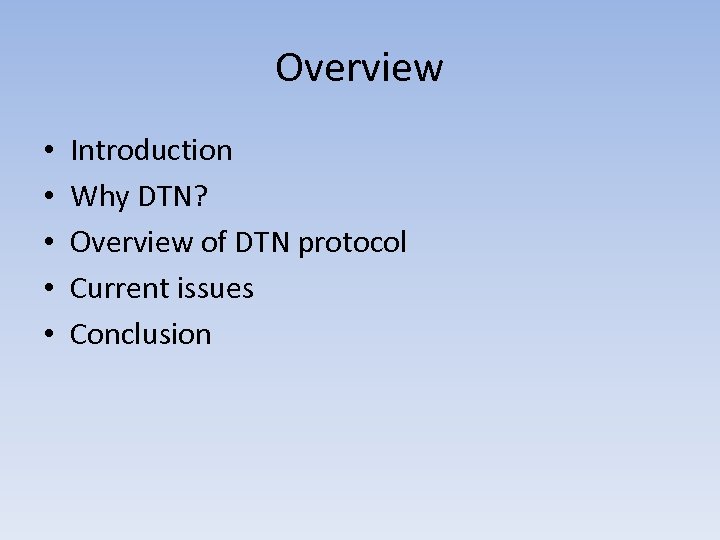 Overview

• Introduction
• Why DTN?
• Overview of DTN protocol
• Current issues
• Conclusion